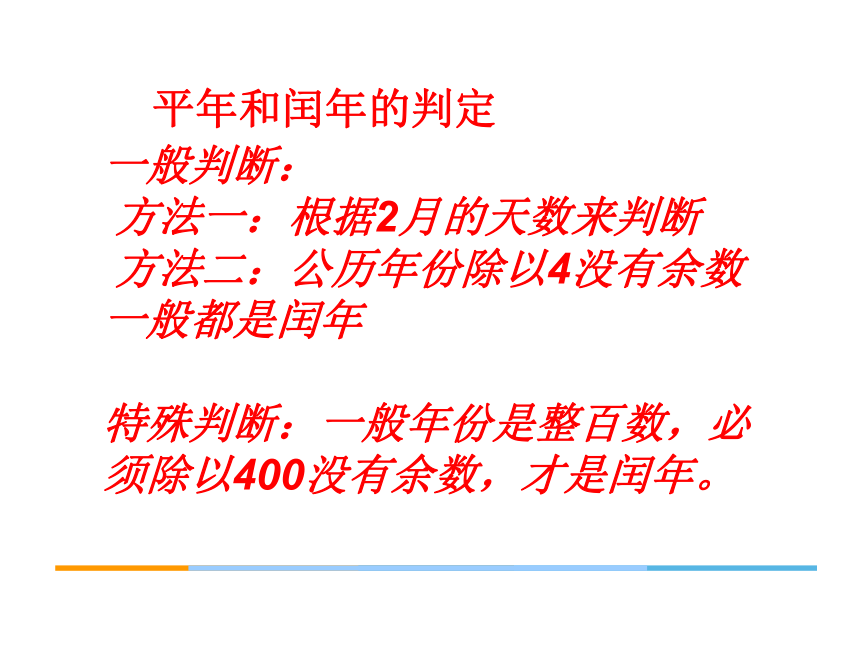 平年和闰年的判定

一般判断:

方法一：根据2月的天数来判断

方法二：公历年份除以4没有余数一般都是闰年

特殊判断：一般年份是整百数，必须除以400没有余数，才是闰年。